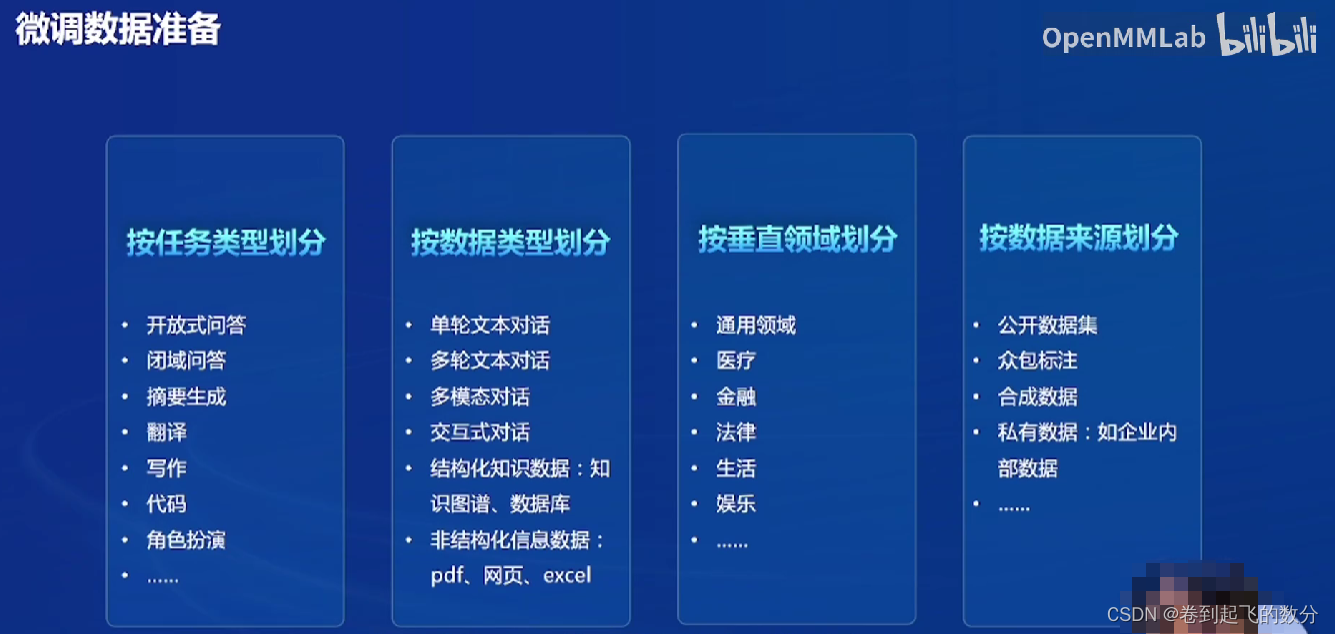 微调数据准备

OpenMMLab bilibili

按任务类型划分

- 开放式问答
- 闭域问答
- 摘要生成
- 翻译
- 写作
- 代码
- 角色扮演
- ……

按数据类型划分

- 单轮文本对话
- 多轮文本对话
- 多模态对话
- 交互式对话
- 结构化知识数据：知识图谱、数据库
- 非结构化信息数据：pdf、网页、excel

按垂直领域划分

- 通用领域
- 医疗
- 金融
- 法律
- 生活
- 娱乐
- ……

按数据来源划分

- 公开数据集
- 众包标注
- 合成数据
- 私有数据：如企业内部数据
- ……

CSDN @卷到起飞的数分